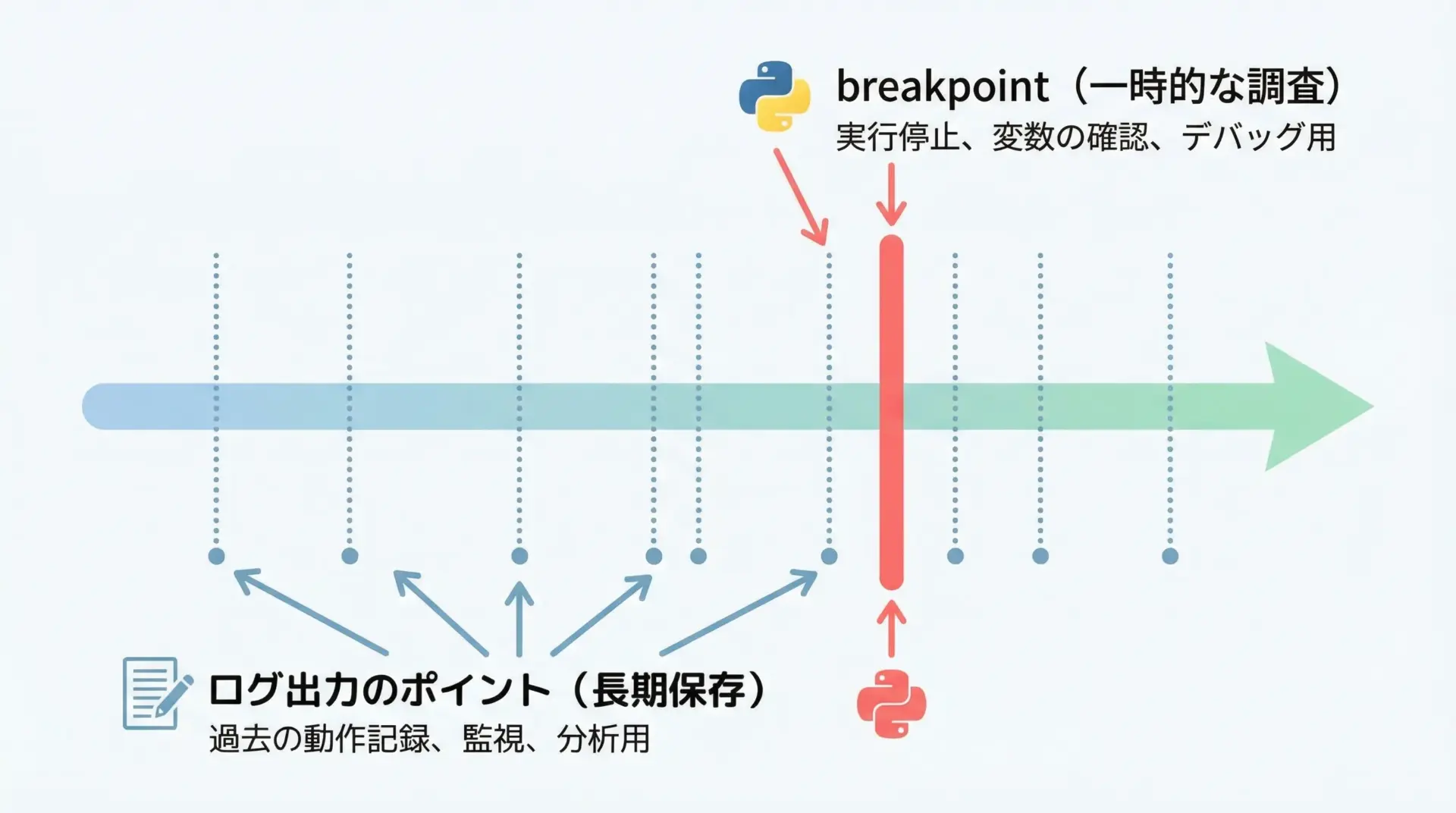 breakpoint（一時的な調査）
実行停止、変数の確認、デバッグ用

ログ出力のポイント（長期保存）
過去の動作記録、監視、分析用